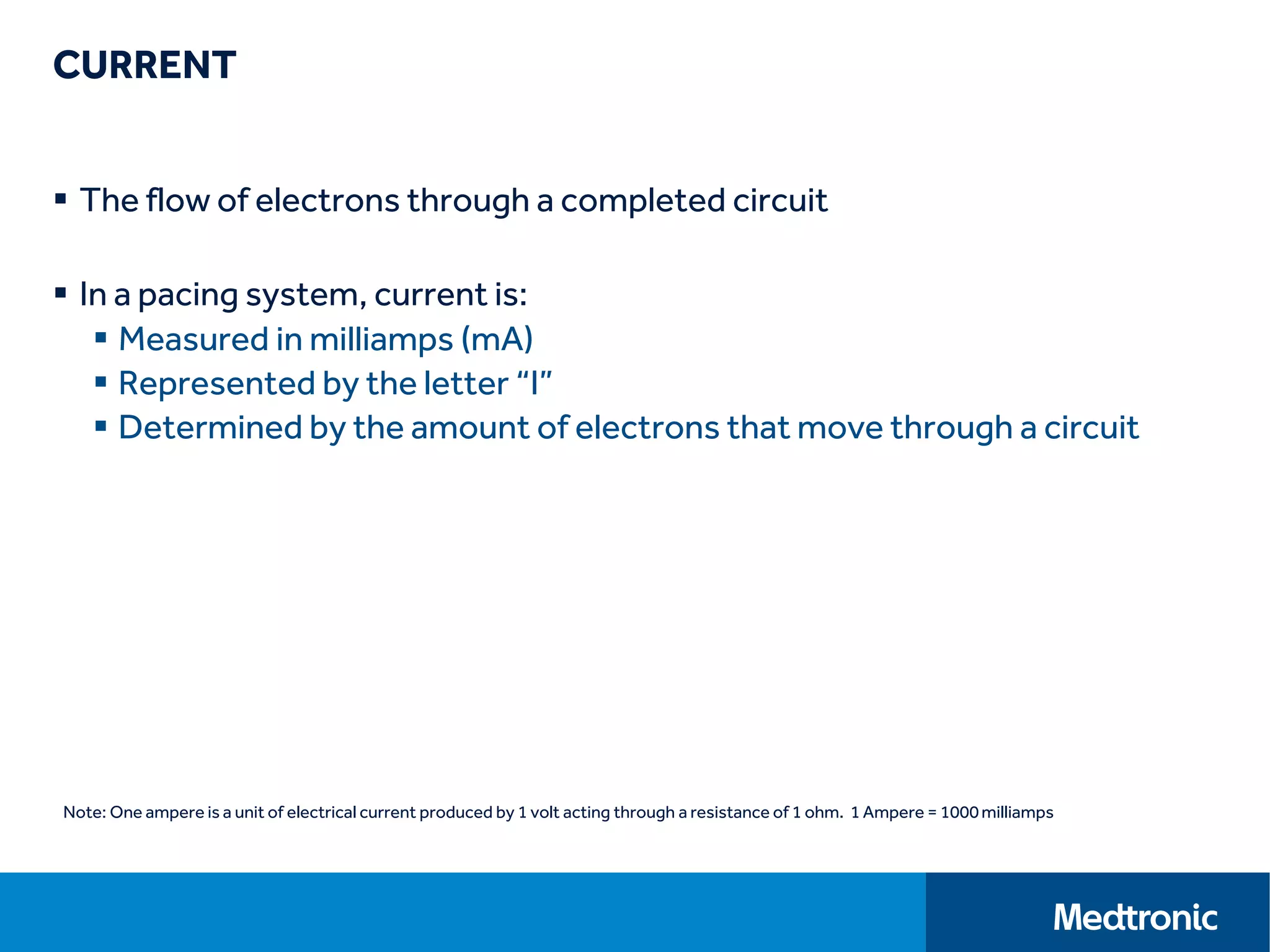 CURRENT

▪ The flow of electrons through a completed circuit

▪ In a pacing system, current is:
  ▪ Measured in milliamps (mA)
  ▪ Represented by the letter “I”
  ▪ Determined by the amount of electrons that move through a circuit

Note: One ampere is a unit of electrical current produced by 1 volt acting through a resistance of 1 ohm. 1 Ampere = 1000 milliamps

Medtronic